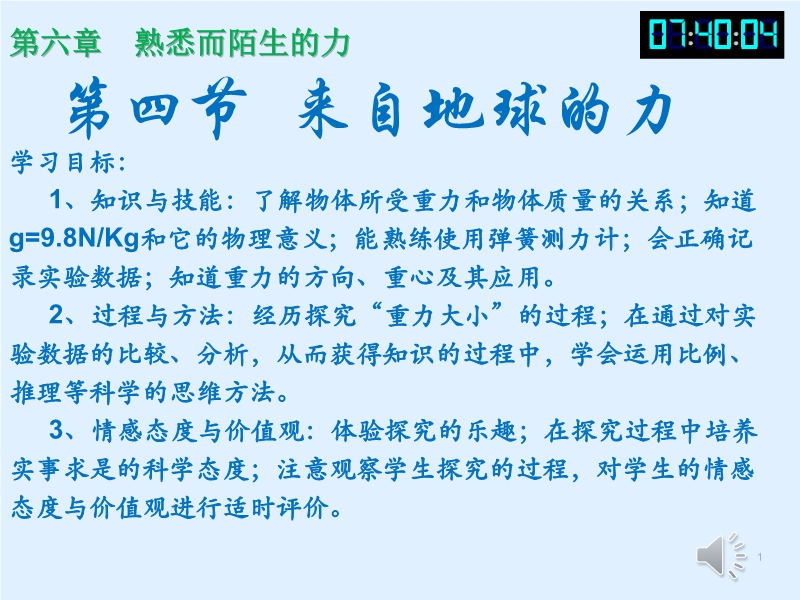 第六章　熟悉而陌生的力

07:40:04

第四节　来自地球的力

学习目标：

1、知识与技能：了解物体所受重力和物体质量的关系；知道g=9.8N/Kg和它的物理意义；能熟练使用弹簧测力计；会正确记录实验数据；知道重力的方向、重心及其应用。

2、过程与方法：经历探究“重力大小”的过程；在通过对实验数据的比较、分析，从而获得知识的过程中，学会运用比例、推理等科学的思维方法。

3、情感态度与价值观：体验探究的乐趣；在探究过程中培养实事求是的科学态度；注意观察学生探究的过程，对学生的情感态度与价值观进行适时评价。

1